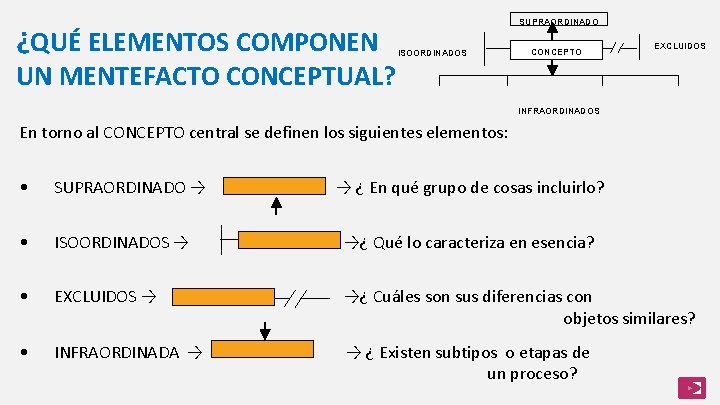 ¿QUÉ ELEMENTOS COMPONEN UN MENTEFACTO CONCEPTUAL?

SUPRAORDINADO

ISOORDINADOS

CONCEPTO

EXCLUIDOS

INFRAORDINADOS

En torno al CONCEPTO central se definen los siguientes elementos:

• SUPRAORDINADO → →¿ En qué grupo de cosas incluirlo?

• ISOORDINADOS → →¿ Qué lo caracteriza en esencia?

• EXCLUIDOS → →¿ Cuáles son sus diferencias con objetos similares?

• INFRAORDINADA → →¿ Existen subtipos o etapas de un proceso?